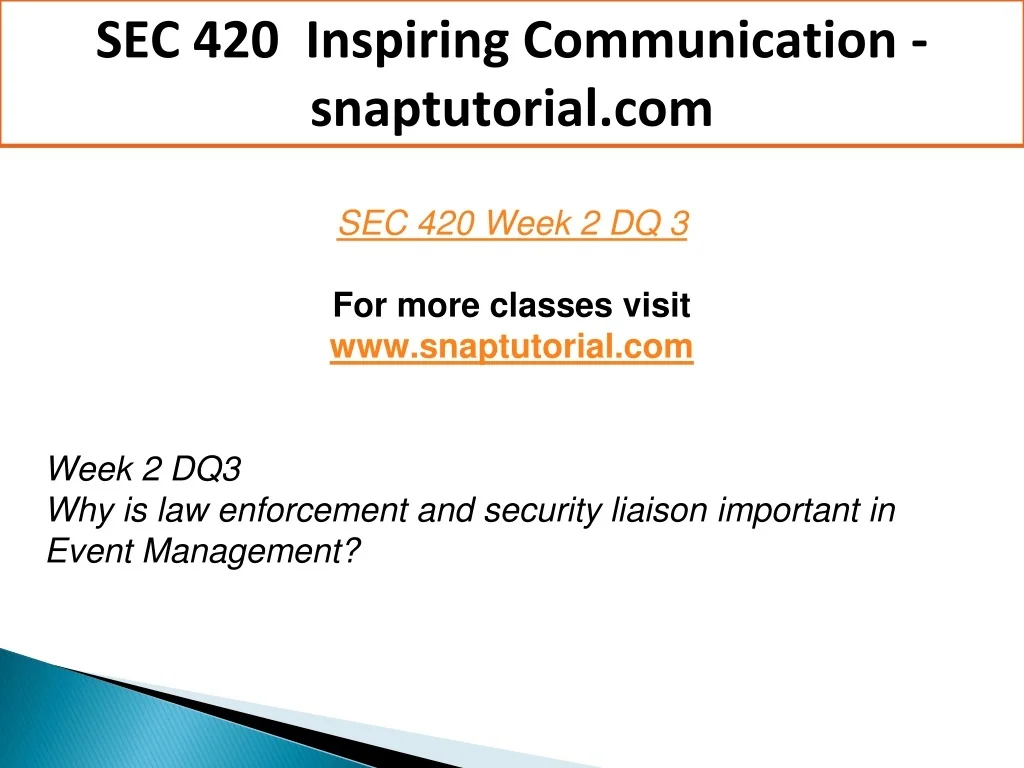 SEC 420 Inspiring Communication - snaptutorial.com

SEC 420 Week 2 DQ 3

For more classes visit
www.snaptutorial.com

Week 2 DQ3
Why is law enforcement and security liaison important in Event Management?